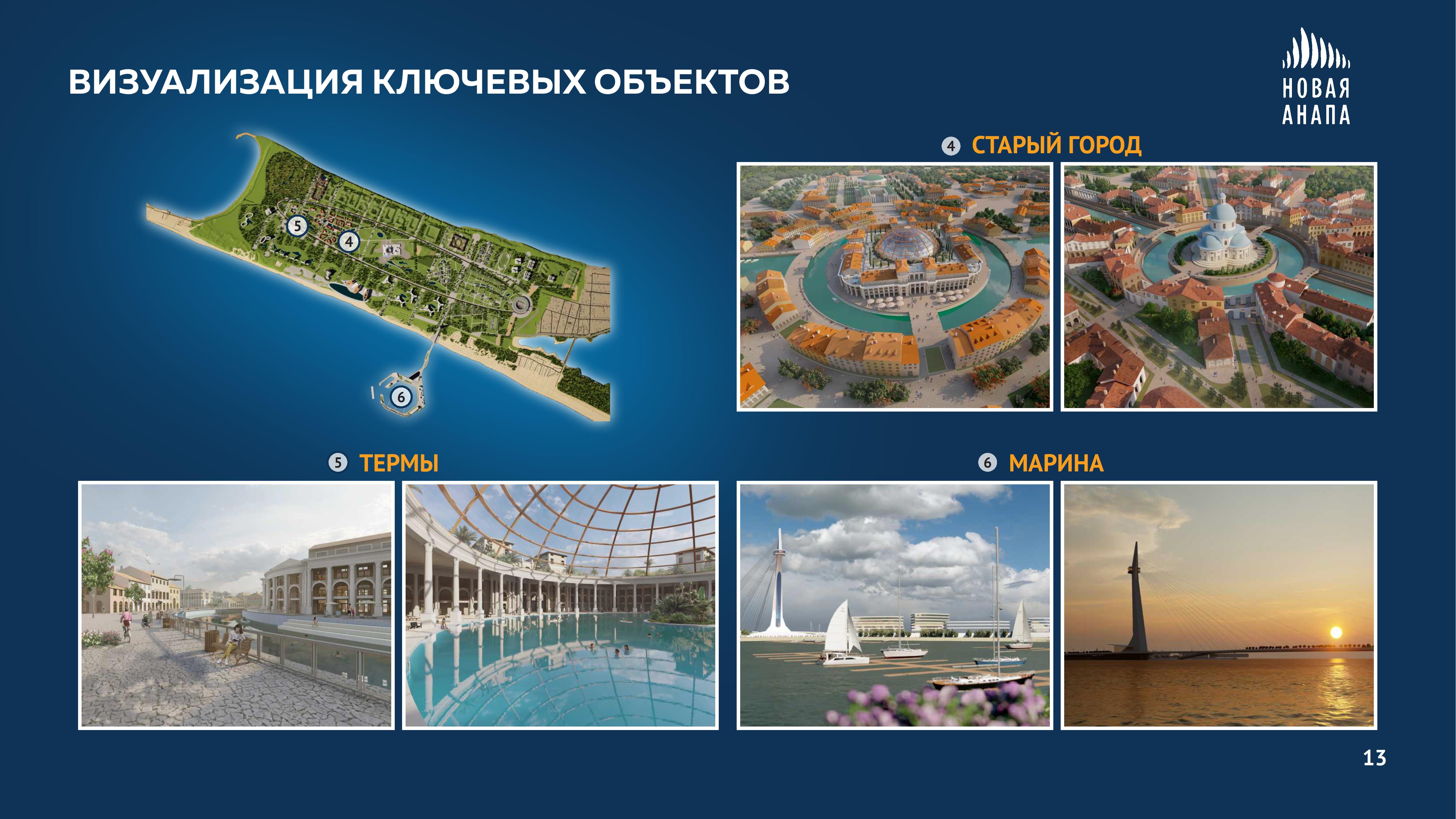 ВИЗУАЛИЗАЦИЯ КЛЮЧЕВЫХ ОБЪЕКТОВ

НОВАЯ АНАПА

5
4
6

4 СТАРЫЙ ГОРОД

5 ТЕРМЫ

6 МАРИНА

13